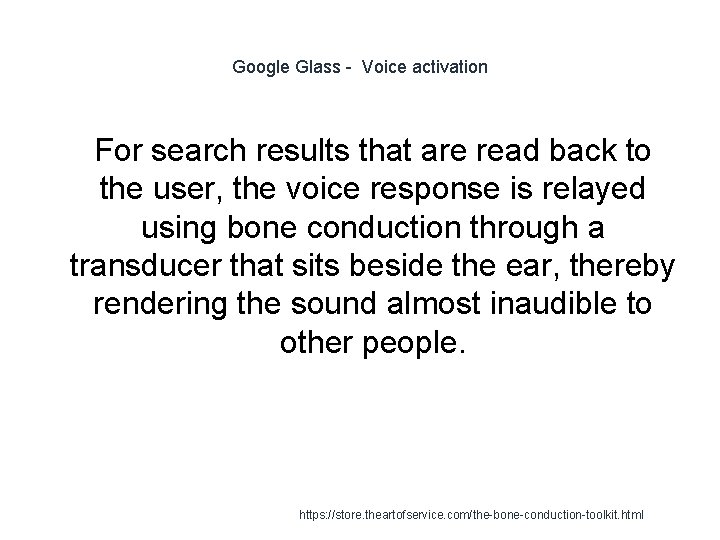 Google Glass - Voice activation

For search results that are read back to the user, the voice response is relayed using bone conduction through a transducer that sits beside the ear, thereby rendering the sound almost inaudible to other people.

https://store.theartofservice.com/the-bone-conduction-toolkit.html